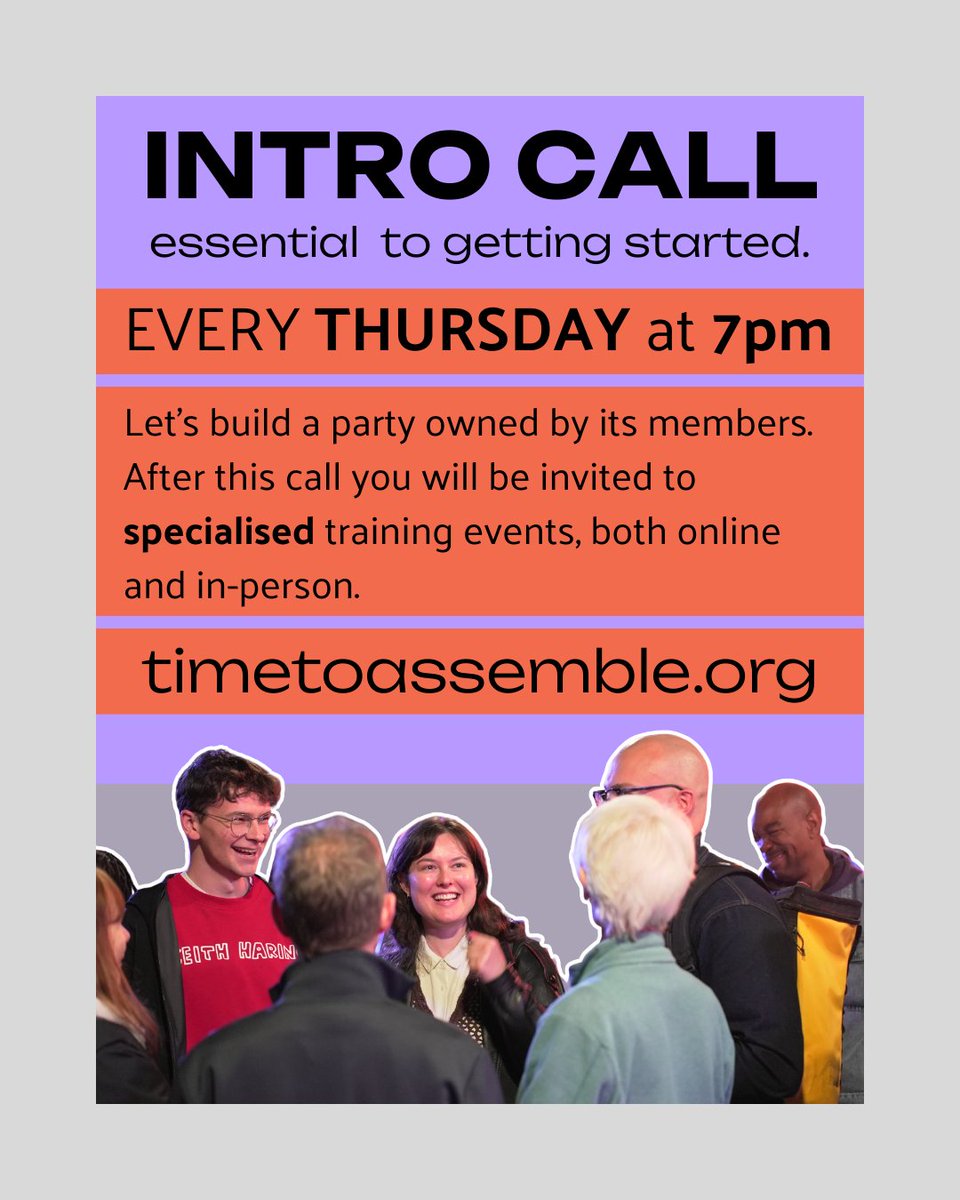 INTRO CALL
essential to getting started.

EVERY THURSDAY at 7pm

Let's build a party owned by its members. After this call you will be invited to specialised training events, both online and in-person.

timetoassemble.org

EITH HARIN